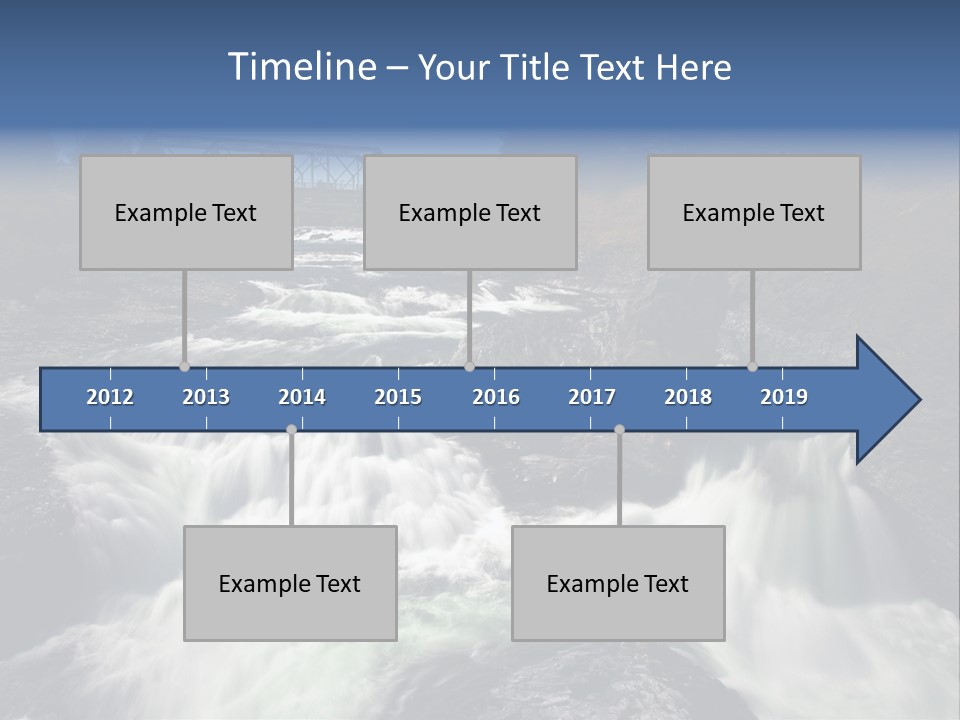 Timeline – Your Title Text Here

Example Text

Example Text

Example Text

2012 2013 2014 2015 2016 2017 2018 2019

Example Text

Example Text